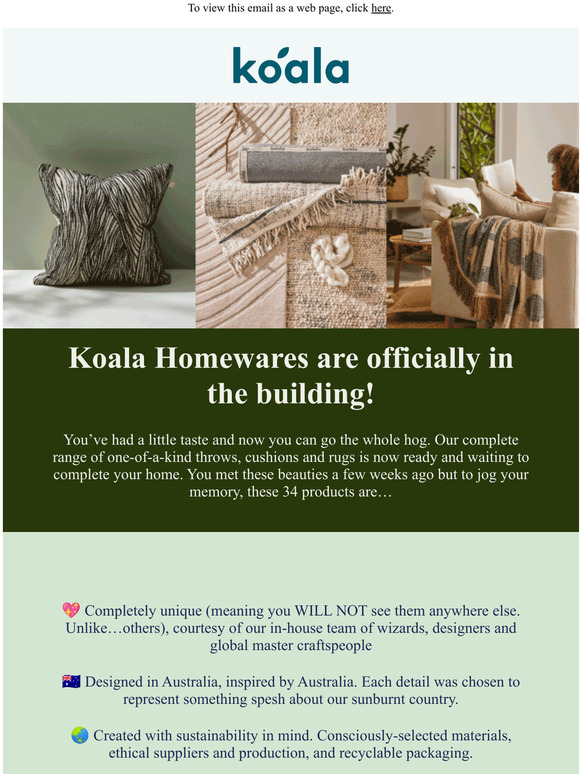 To view this email as a web page, click here.

koala

Koala Homewares are officially in the building!

You've had a little taste and now you can go the whole hog. Our complete range of one-of-a-kind throws, cushions and rugs is now ready and waiting to complete your home. You met these beauties a few weeks ago but to jog your memory, these 34 products are…

💖 Completely unique (meaning you WILL NOT see them anywhere else. Unlike…others), courtesy of our in-house team of wizards, designers and global master craftspeople

🇦🇺 Designed in Australia, inspired by Australia. Each detail was chosen to represent something spesh about our sunburnt country.

🌏 Created with sustainability in mind. Consciously-selected materials, ethical suppliers and production, and recyclable packaging.